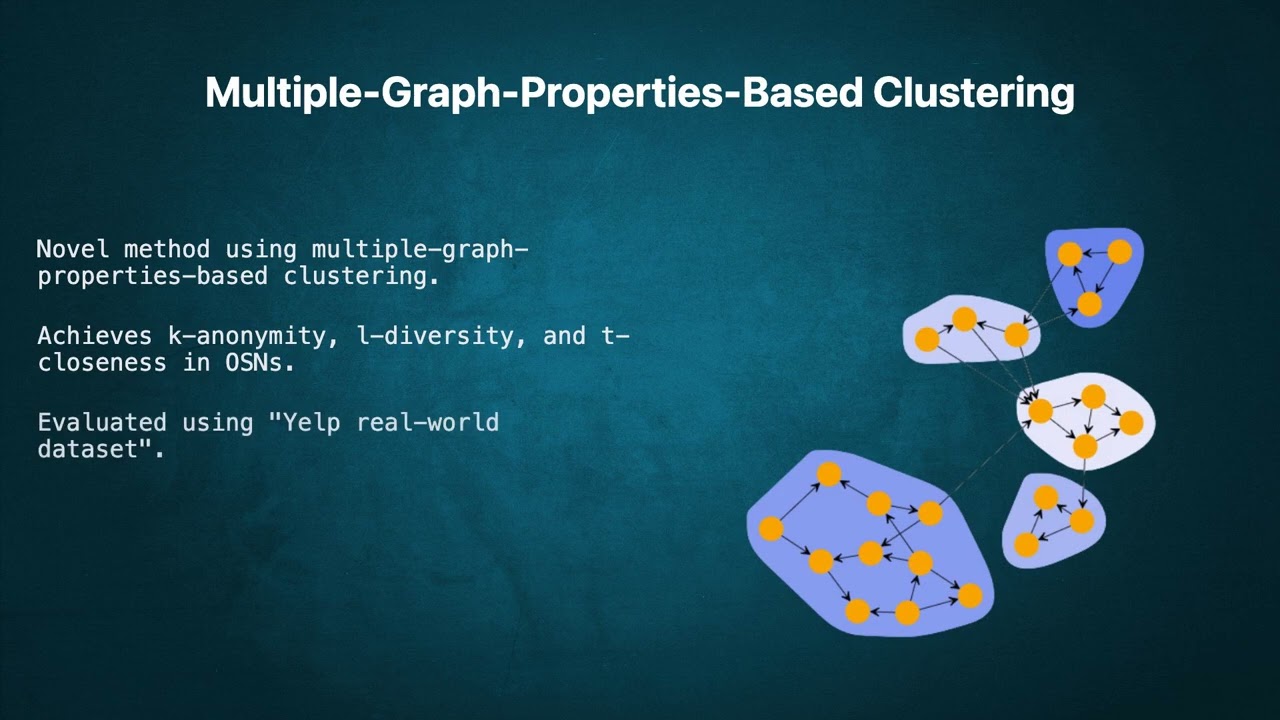 Multiple-Graph-Properties-Based Clustering

Novel method using multiple-graph-properties-based clustering.

Achieves k-anonymity, l-diversity, and t-closeness in OSNs.

Evaluated using "Yelp real-world dataset".